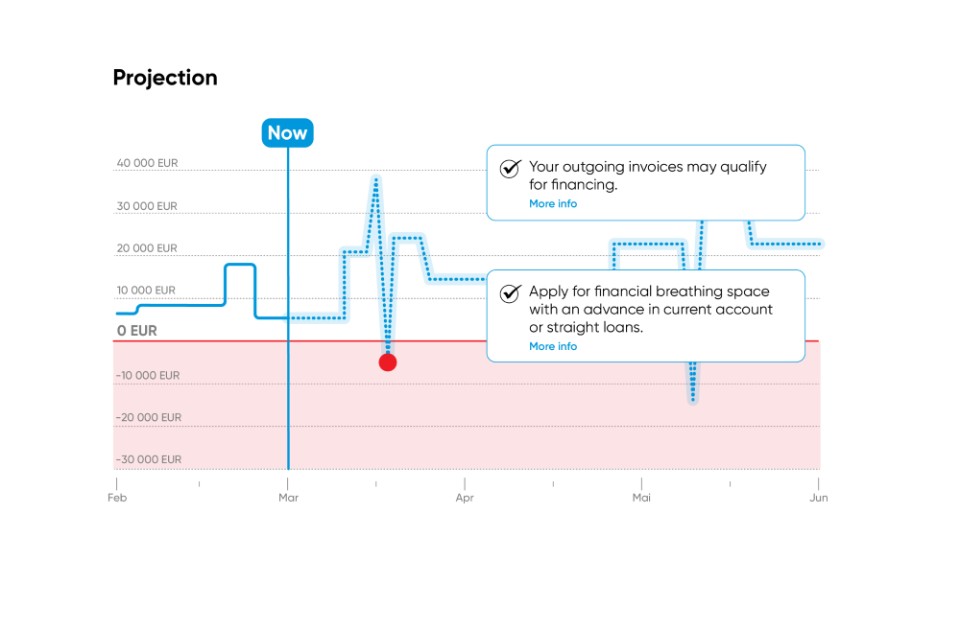 Projection

Now

40 000 EUR
30 000 EUR
20 000 EUR
10 000 EUR
0 EUR
-10 000 EUR
-20 000 EUR
-30 000 EUR

Your outgoing invoices may qualify for financing.
More info

Apply for financial breathing space with an advance in current account or straight loans.
More info

Feb
Mar
Apr
Mai
Jun